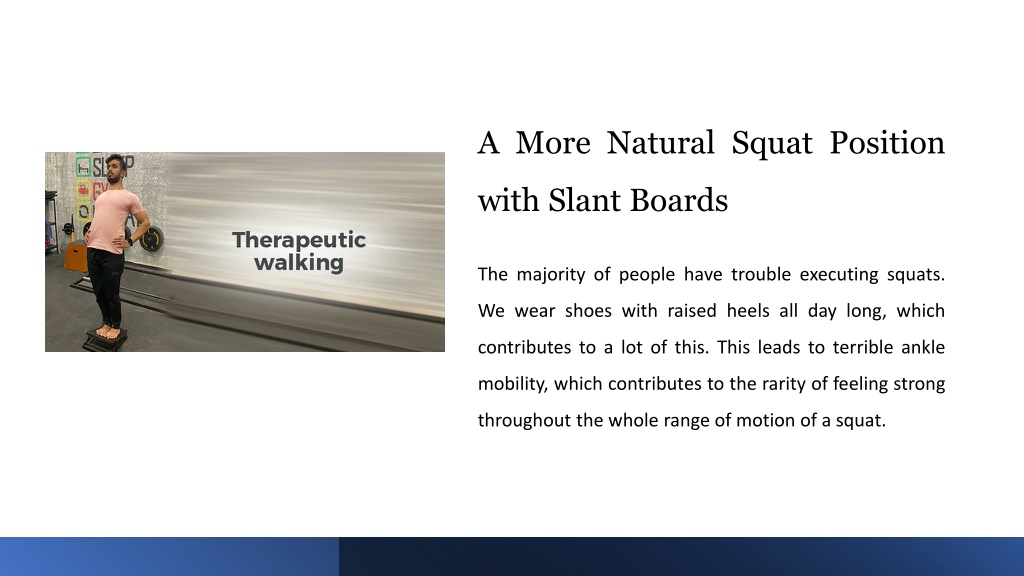 Therapeutic walking

A More Natural Squat Position with Slant Boards

The majority of people have trouble executing squats. We wear shoes with raised heels all day long, which contributes to a lot of this. This leads to terrible ankle mobility, which contributes to the rarity of feeling strong throughout the whole range of motion of a squat.